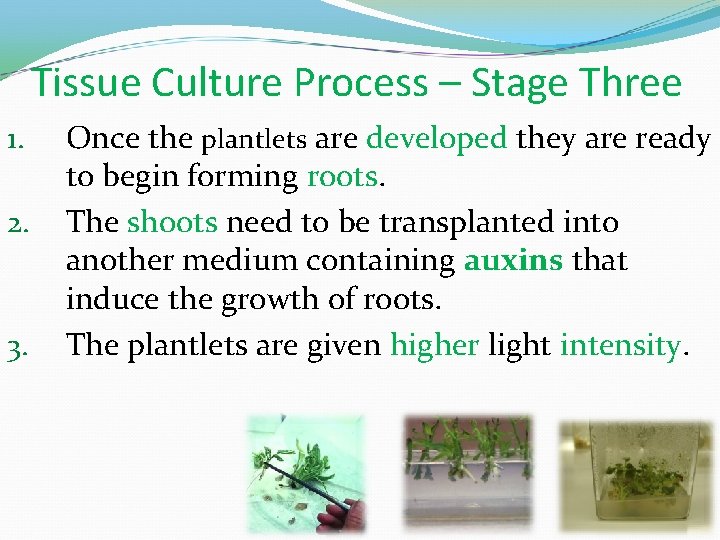 Tissue Culture Process – Stage Three

1. Once the plantlets are developed they are ready to begin forming roots.

2. The shoots need to be transplanted into another medium containing auxins that induce the growth of roots.

3. The plantlets are given higher light intensity.